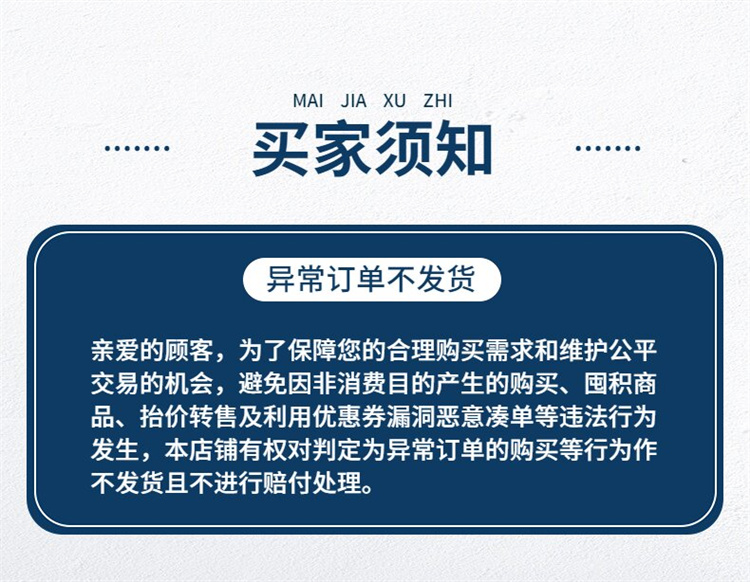 MAI JIA XU ZHI

买家须知

异常订单不发货

亲爱的顾客，为了保障您的合理购买需求和维护公平交易的机会，避免因非消费目的产生的购买、囤积商品、抬价转售及利用优惠券漏洞恶意凑单等违法行为发生，本店铺有权对判定为异常订单的购买等行为作不发货且不进行赔付处理。